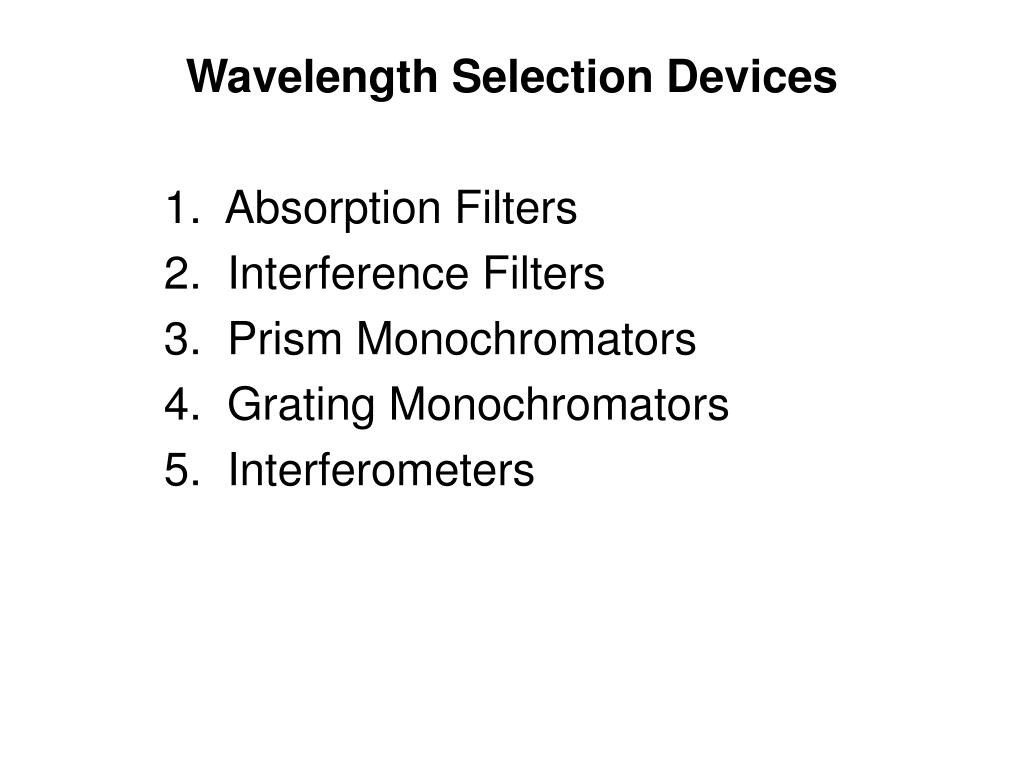 Wavelength Selection Devices

1. Absorption Filters
2. Interference Filters
3. Prism Monochromators
4. Grating Monochromators
5. Interferometers